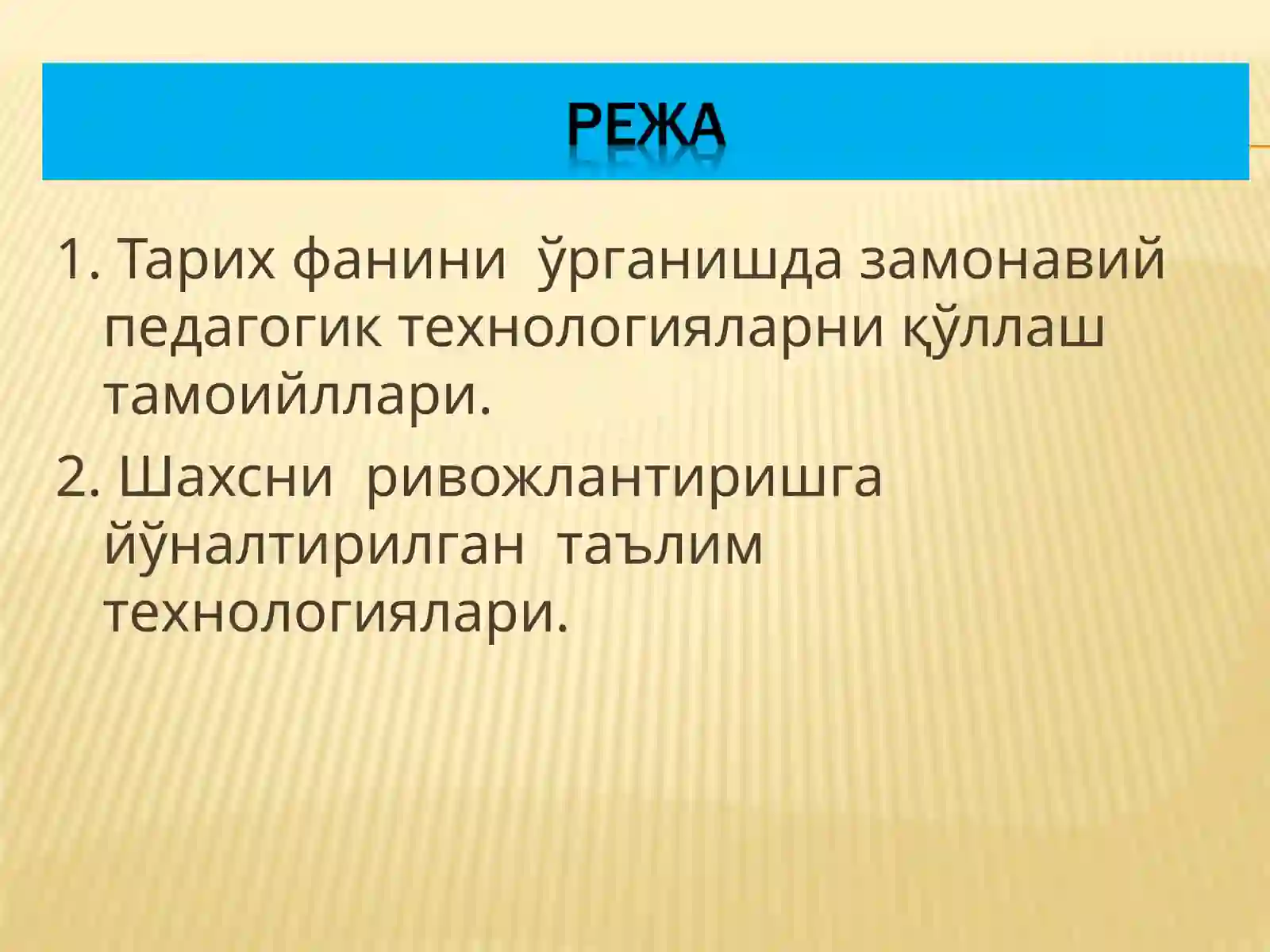 РЕЖА

1. Тарих фанини ўрганишда замонавий педагогик технологияларни қўллаш тамоийллари.

2. Шахсни ривожлантиришга йўналтирилган таълим технологиялари.